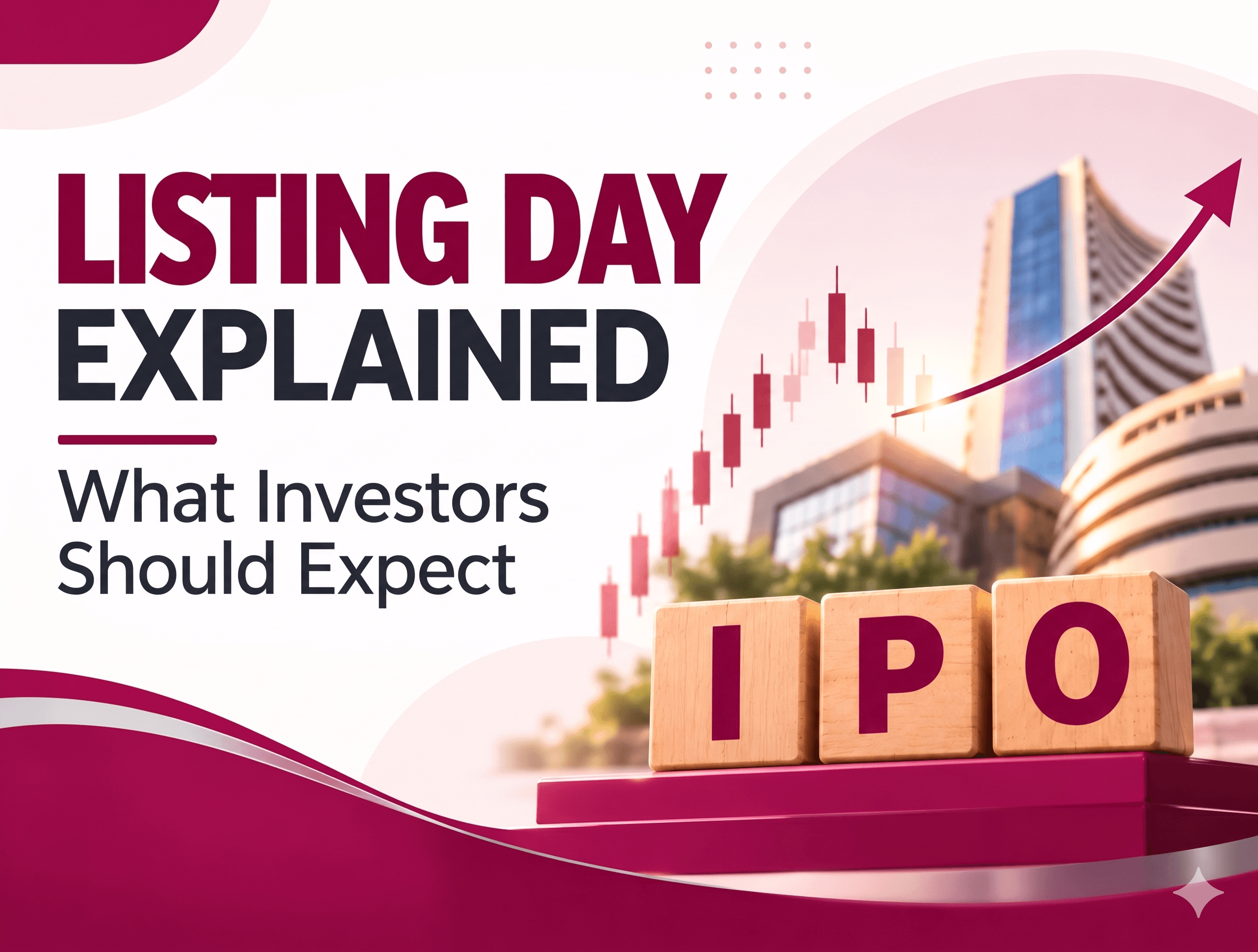 LISTING DAY
EXPLAINED

What Investors
Should Expect

IPO